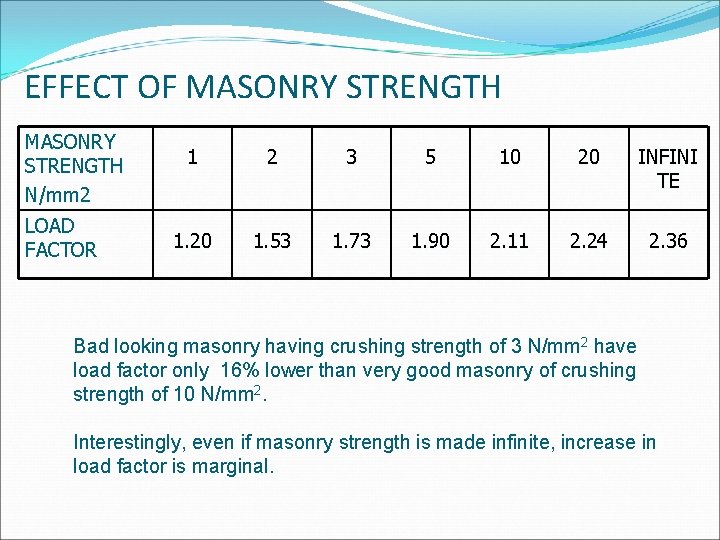 EFFECT OF MASONRY STRENGTH

| MASONRY STRENGTH N/mm2 | 1 | 2 | 3 | 5 | 10 | 20 | INFINITE |
|---|---|---|---|---|---|---|---|
| LOAD FACTOR | 1.20 | 1.53 | 1.73 | 1.90 | 2.11 | 2.24 | 2.36 |

Bad looking masonry having crushing strength of 3 N/mm$^2$ have load factor only 16% lower than very good masonry of crushing strength of 10 N/mm$^2$.

Interestingly, even if masonry strength is made infinite, increase in load factor is marginal.